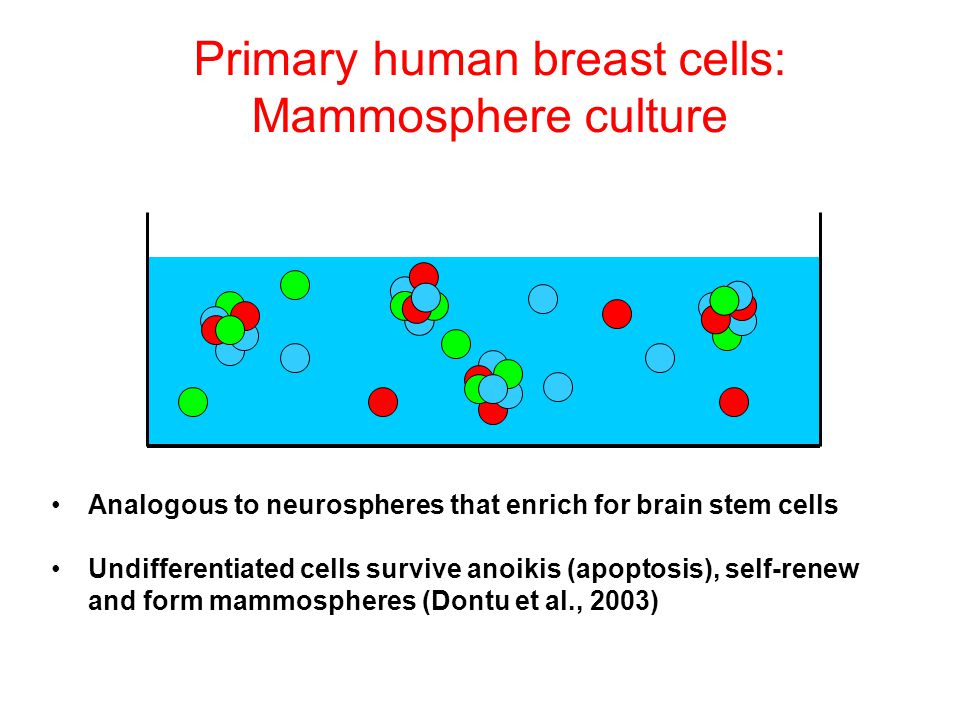 Primary human breast cells:
Mammosphere culture

• Analogous to neurospheres that enrich for brain stem cells

• Undifferentiated cells survive anoikis (apoptosis), self-renew and form mammospheres (Dontu et al., 2003)